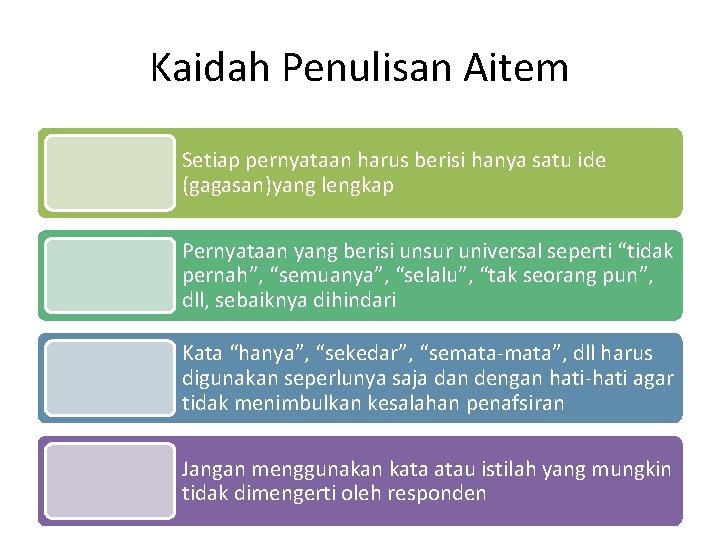 Kaidah Penulisan Aitem

Setiap pernyataan harus berisi hanya satu ide (gagasan)yang lengkap

Pernyataan yang berisi unsur universal seperti “tidak pernah”, “semuanya”, “selalu”, “tak seorang pun”, dll, sebaiknya dihindari

Kata “hanya”, “sekedar”, “semata-mata”, dll harus digunakan seperlunya saja dan dengan hati-hati agar tidak menimbulkan kesalahan penafsiran

Jangan menggunakan kata atau istilah yang mungkin tidak dimengerti oleh responden